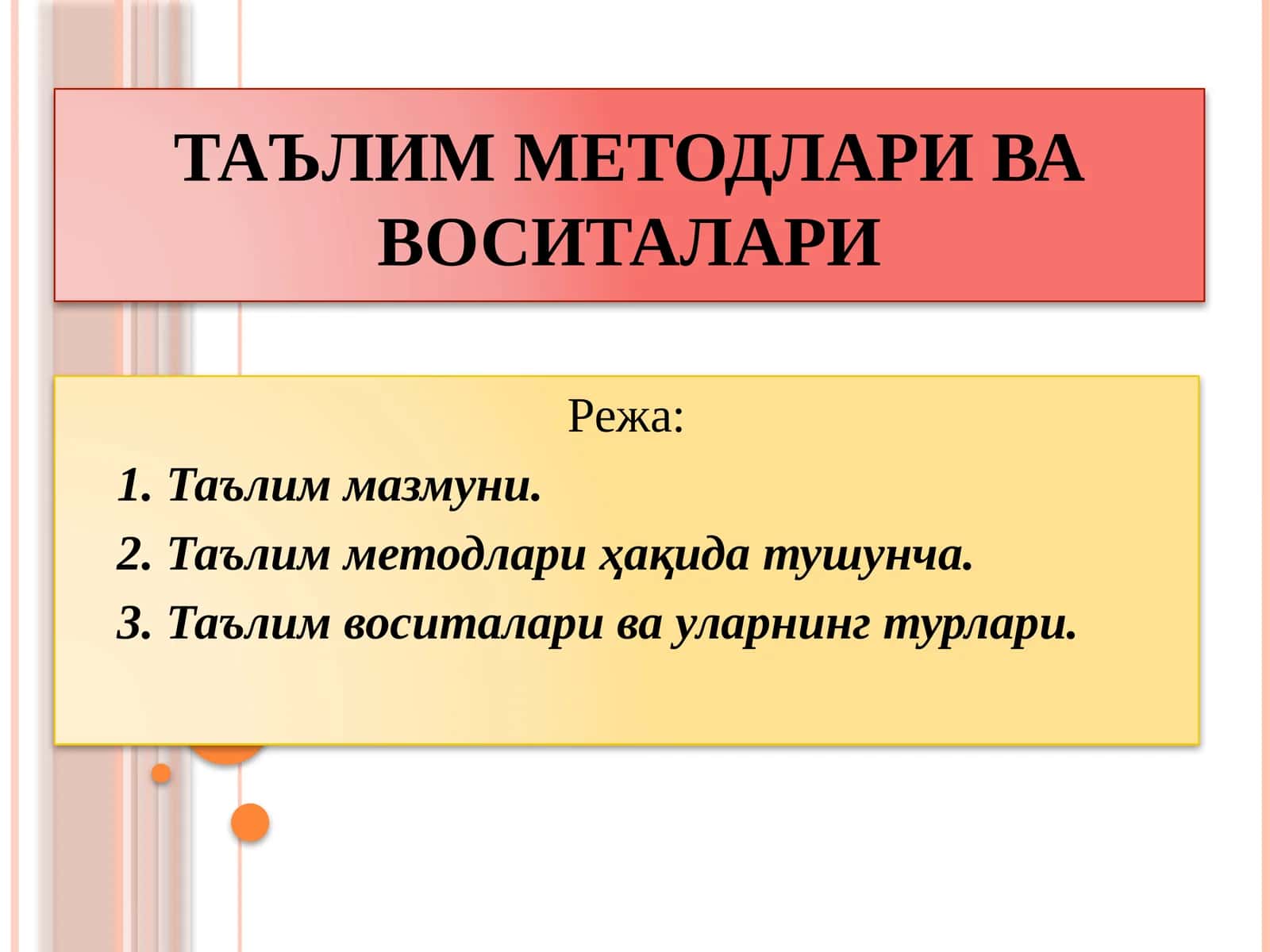 ТАЪЛИМ МЕТОДЛАРИ ВА ВОСИТАЛАРИ

Режа:

1. Таълим мазмуни.

2. Таълим методлари ҳақида тушунча.

3. Таълим воситалари ва уларнинг турлари.